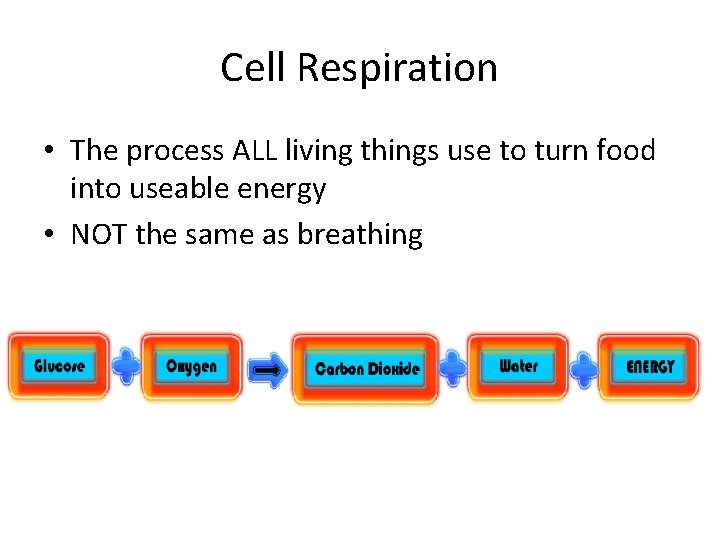 Cell Respiration

• The process ALL living things use to turn food into useable energy

• NOT the same as breathing

Glucose + Oxygen → Carbon Dioxide + Water + ENERGY